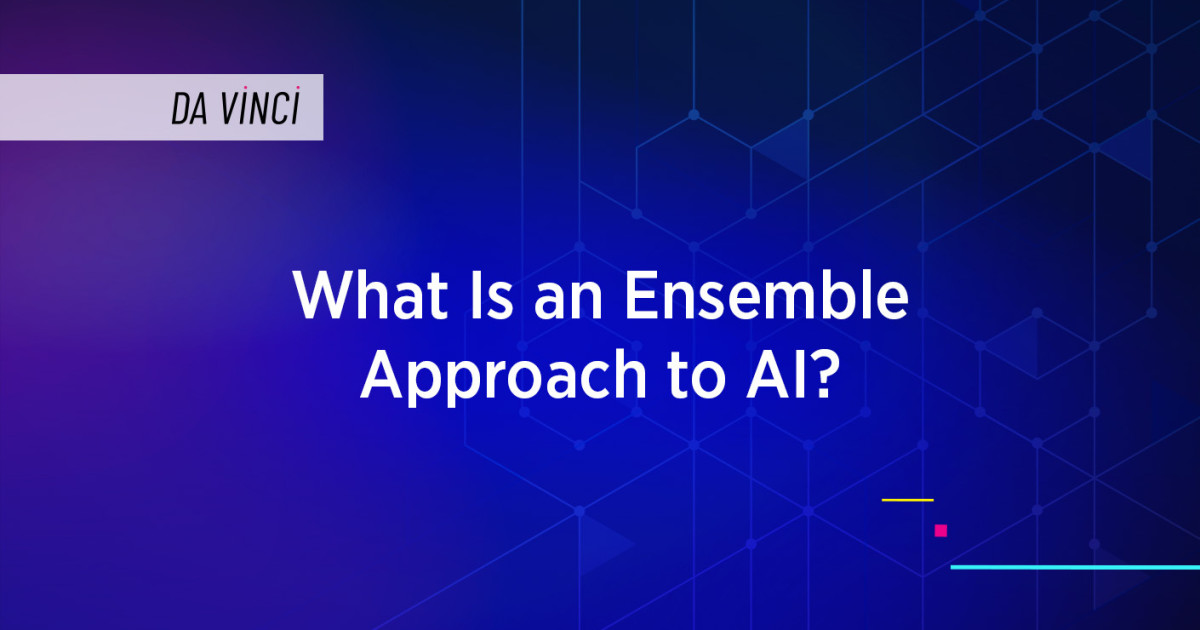 DA VINCI

What Is an Ensemble Approach to AI?